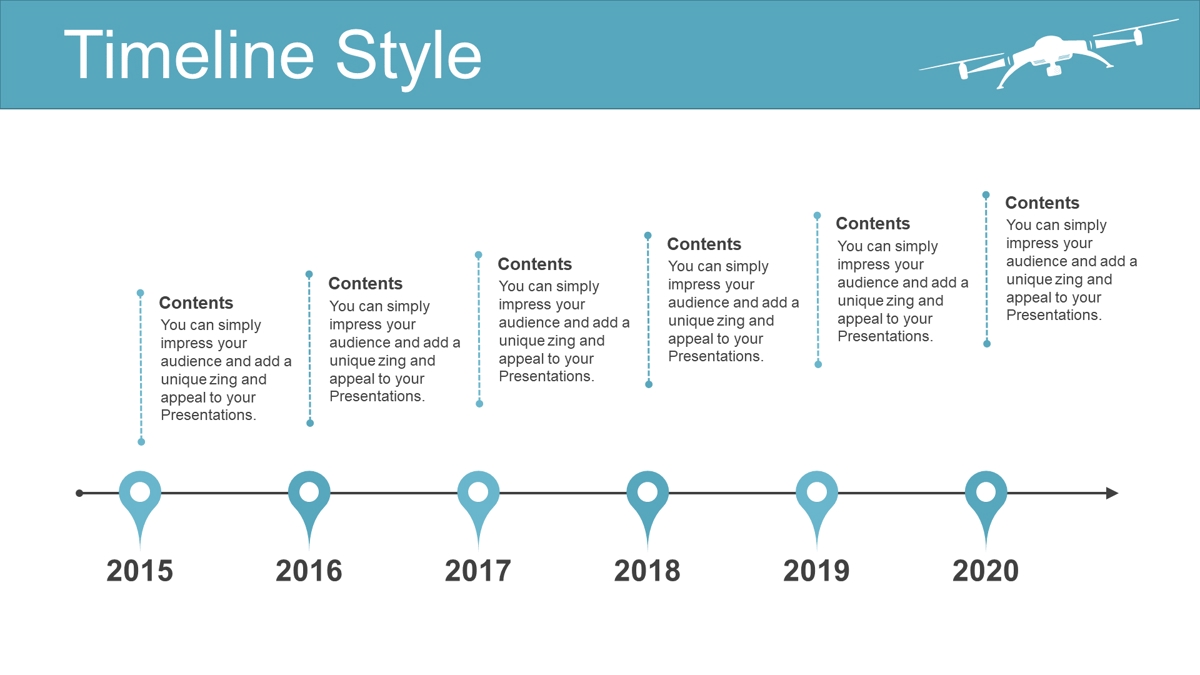 Timeline Style

Contents
You can simply impress your audience and add a unique zing and appeal to your Presentations.

Contents
You can simply impress your audience and add a unique zing and appeal to your Presentations.

Contents
You can simply impress your audience and add a unique zing and appeal to your Presentations.

Contents
You can simply impress your audience and add a unique zing and appeal to your Presentations.

Contents
You can simply impress your audience and add a unique zing and appeal to your Presentations.

Contents
You can simply impress your audience and add a unique zing and appeal to your Presentations.

2015
2016
2017
2018
2019
2020